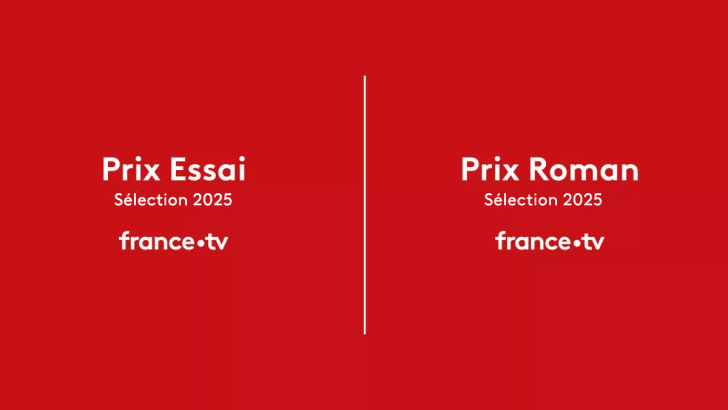 Prix Essai
Sélection 2025
france•tv

Prix Roman
Sélection 2025
france•tv